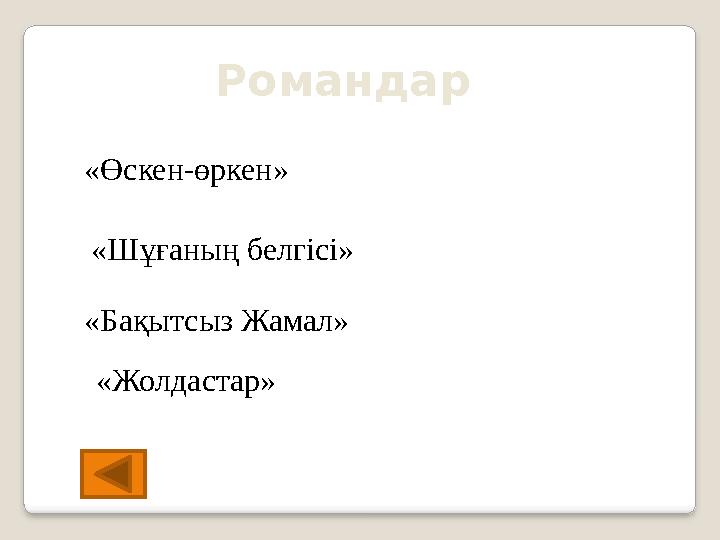 Романдар

«Өскен-өркен»

«Шұғаның белгісі»

«Бақытсыз Жамал»

«Жолдастар»